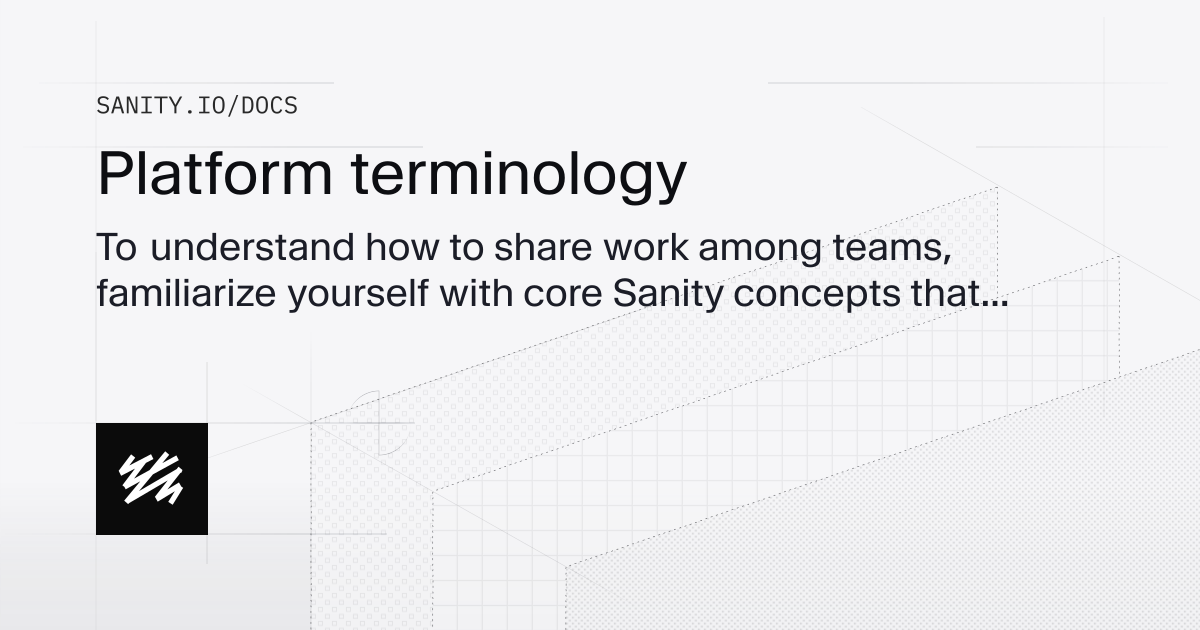 SANITY.IO/DOCS

Platform terminology

To understand how to share work among teams, familiarize yourself with core Sanity concepts that...